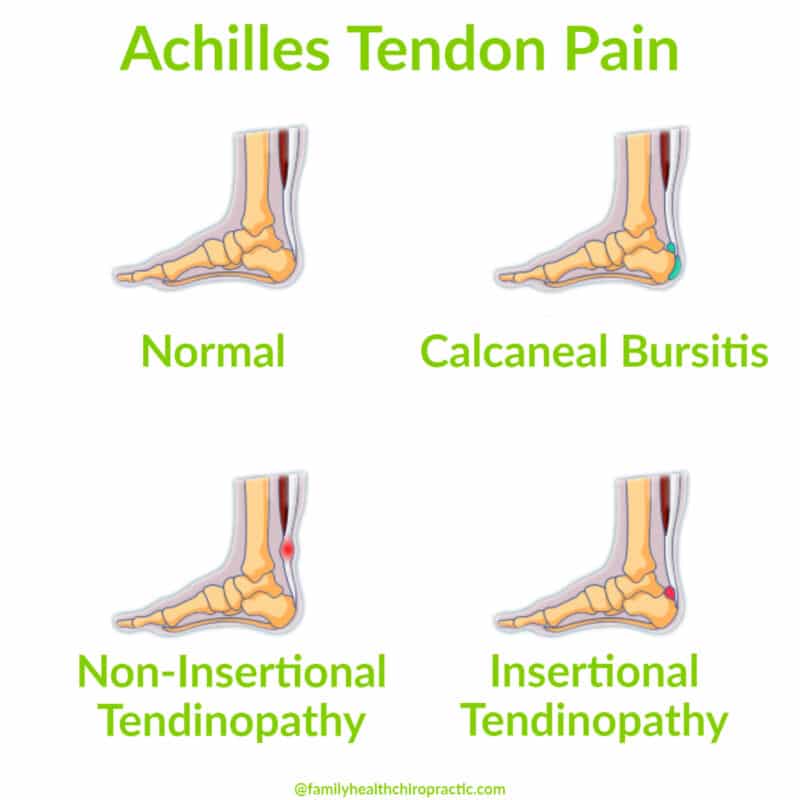 Achilles Tendon Pain

Normal

Calcaneal Bursitis

Non-Insertional Tendinopathy

Insertional Tendinopathy

@familyhealthchiropractic.com